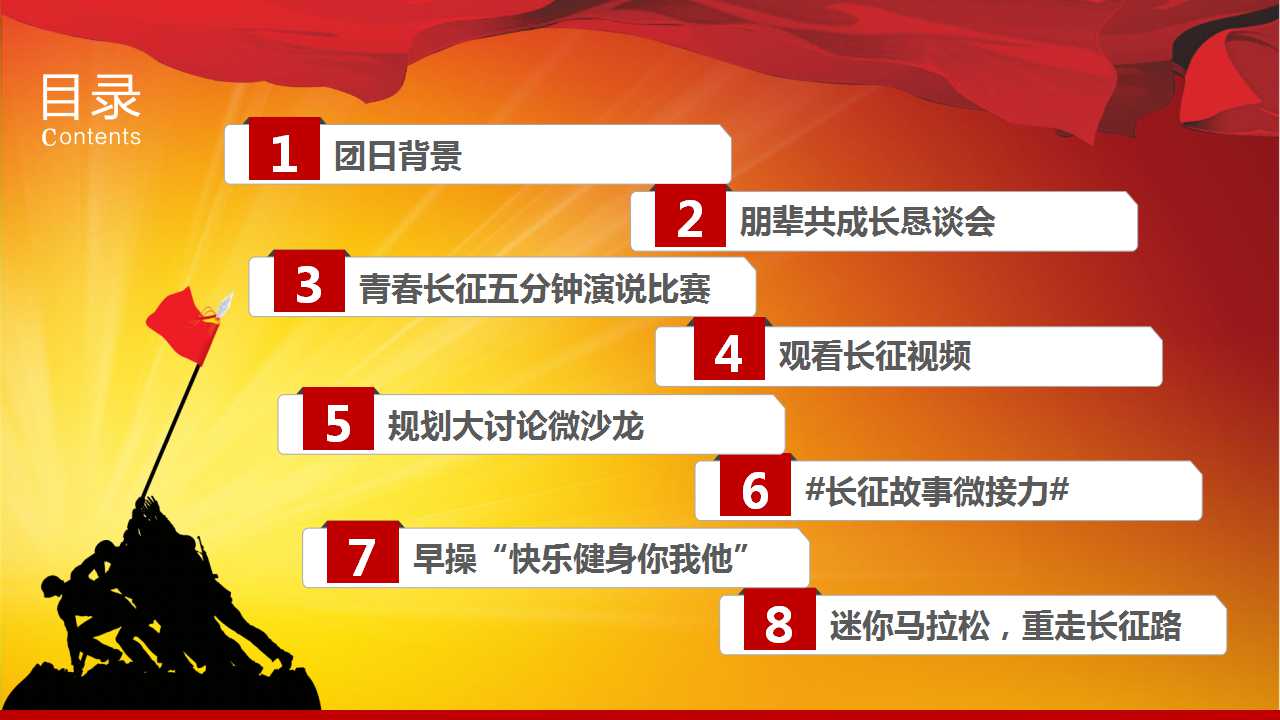 目录
Contents

1 团日背景

2 朋辈共成长恳谈会

3 青春长征五分钟演说比赛

4 观看长征视频

5 规划大讨论微沙龙

6 #长征故事微接力#

7 早操“快乐健身你我他”

8 迷你马拉松，重走长征路